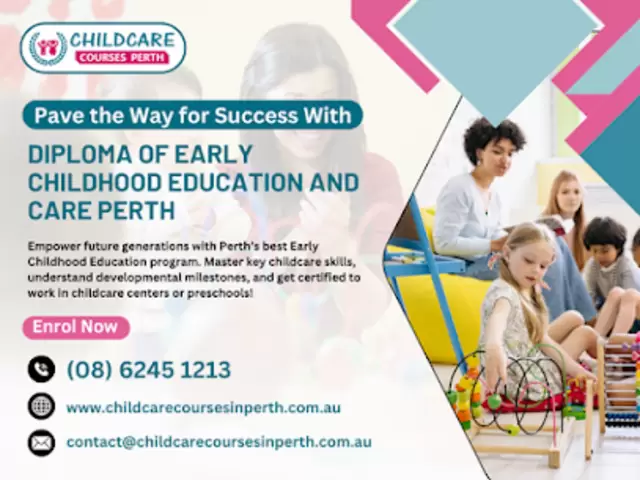 CHILDCARE
COURSES PERTH

Pave the Way for Success With

DIPLOMA OF EARLY CHILDHOOD EDUCATION AND CARE PERTH

Empower future generations with Perth's best Early Childhood Education program. Master key childcare skills, understand developmental milestones, and get certified to work in childcare centers or preschools!

Enrol Now

(08) 6245 1213

www.childcarecoursesinperth.com.au

contact@childcarecoursesinperth.com.au